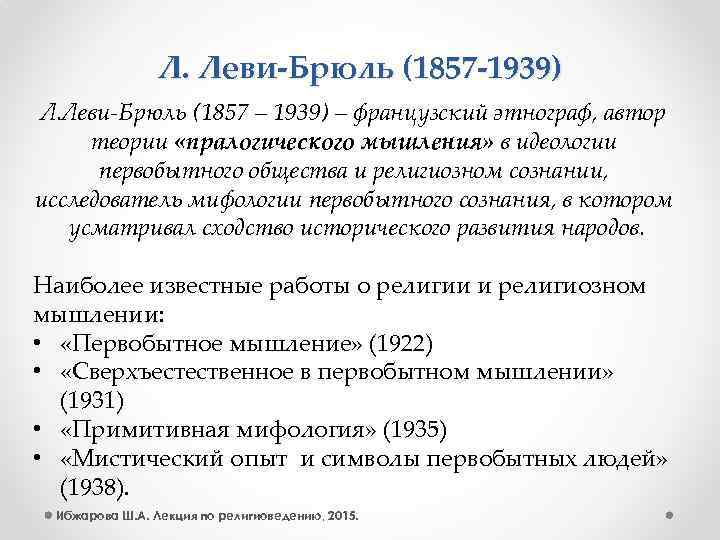 Л. Леви-Брюль (1857-1939)

Л.Леви-Брюль (1857 – 1939) – французский этнограф, автор теории «пралогического мышления» в идеологии первобытного общества и религиозном сознании, исследователь мифологии первобытного сознания, в котором усматривал сходство исторического развития народов.

Наиболее известные работы о религии и религиозном мышлении:
• «Первобытное мышление» (1922)
• «Сверхъестественное в первобытном мышлении» (1931)
• «Примитивная мифология» (1935)
• «Мистический опыт и символы первобытных людей» (1938).

Ибжарова Ш.А. Лекция по религиоведению, 2015.